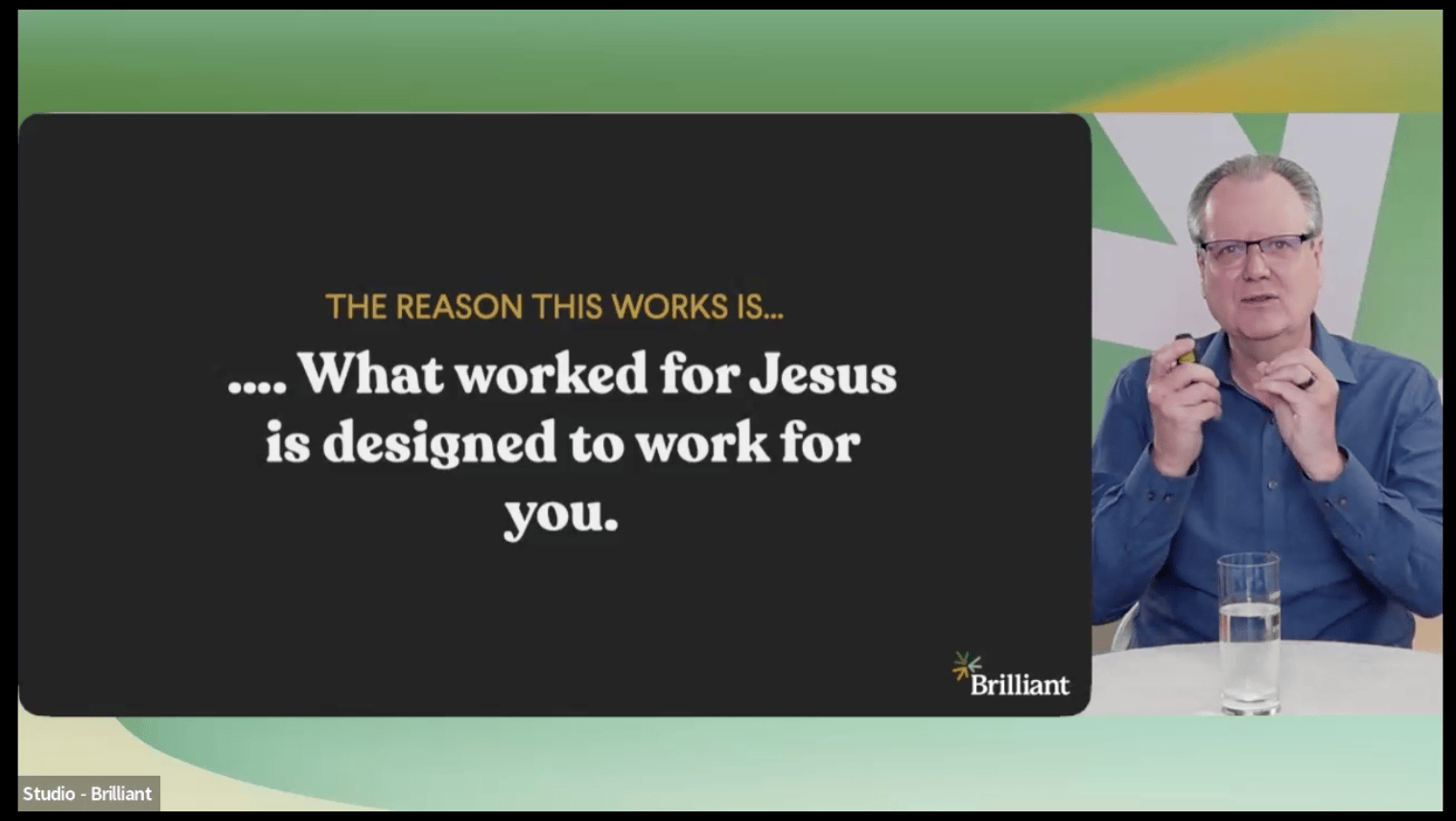 THE REASON THIS WORKS IS...

.... What worked for Jesus is designed to work for you.

Brilliant

Studio - Brilliant